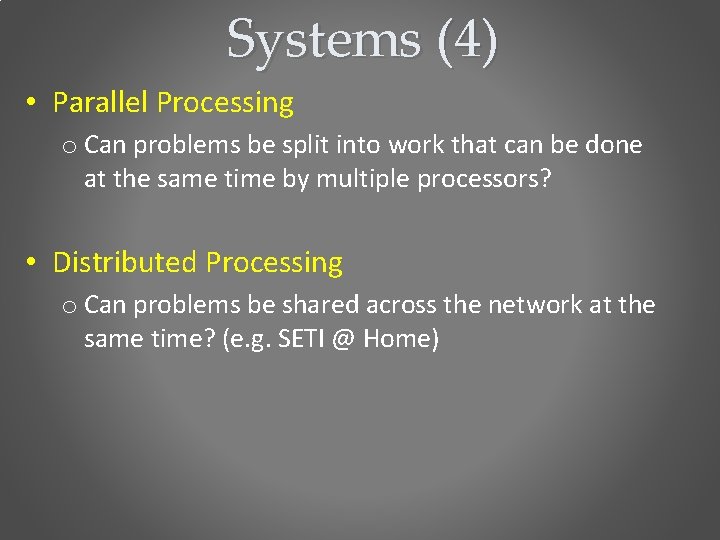 Systems (4)

• Parallel Processing
  o Can problems be split into work that can be done at the same time by multiple processors?

• Distributed Processing
  o Can problems be shared across the network at the same time? (e.g. SETI @ Home)